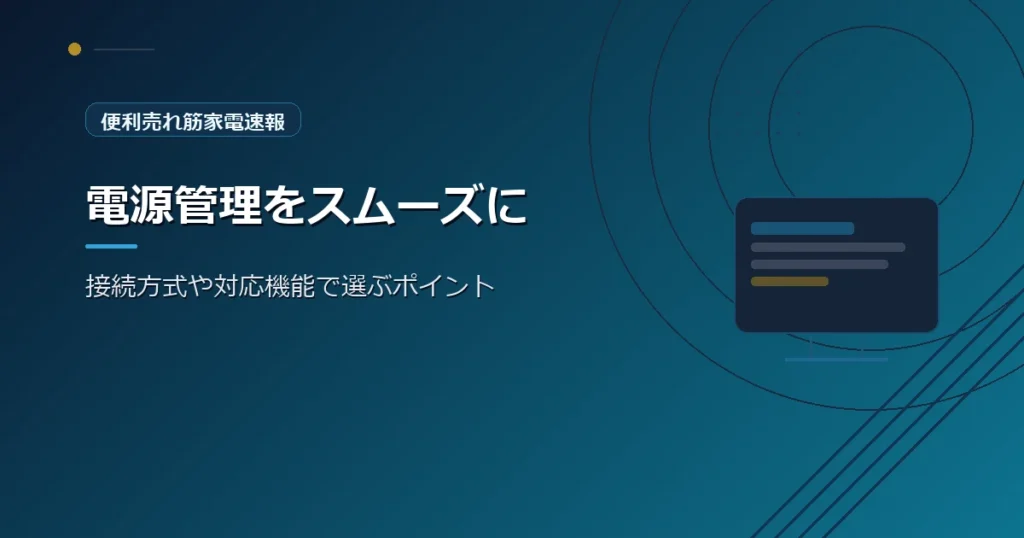 便利売れ筋家電速報

電源管理をスムーズに

接続方式や対応機能で選ぶポイント